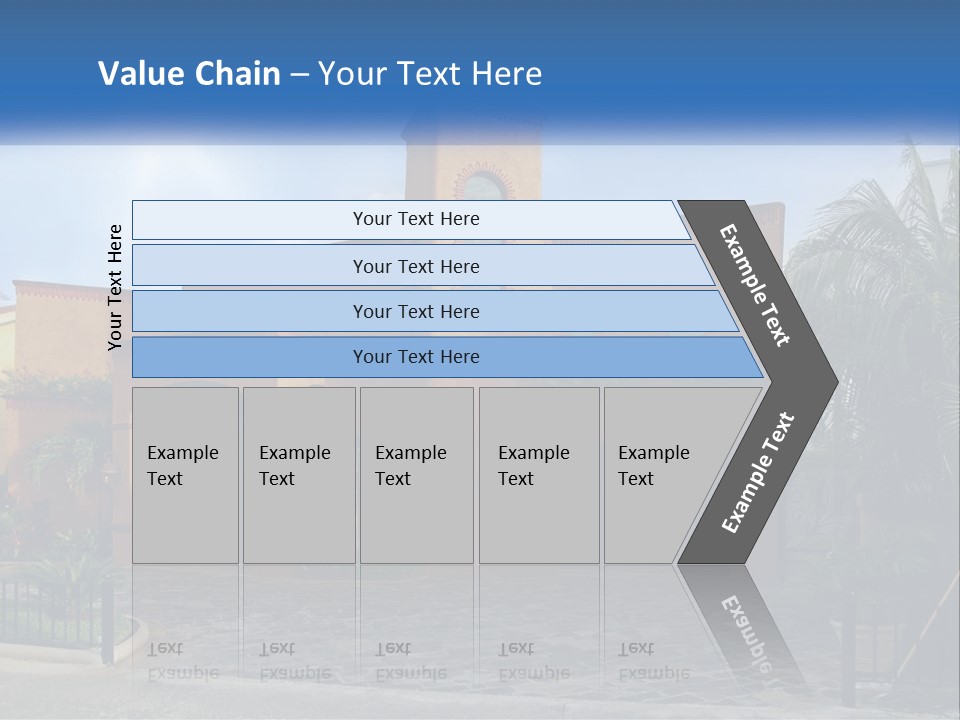 Value Chain – Your Text Here

Your Text Here

Your Text Here

Your Text Here

Your Text Here

Your Text Here

Example Text

Example Text

Example Text

Example Text

Example Text

Example Text

Example Text